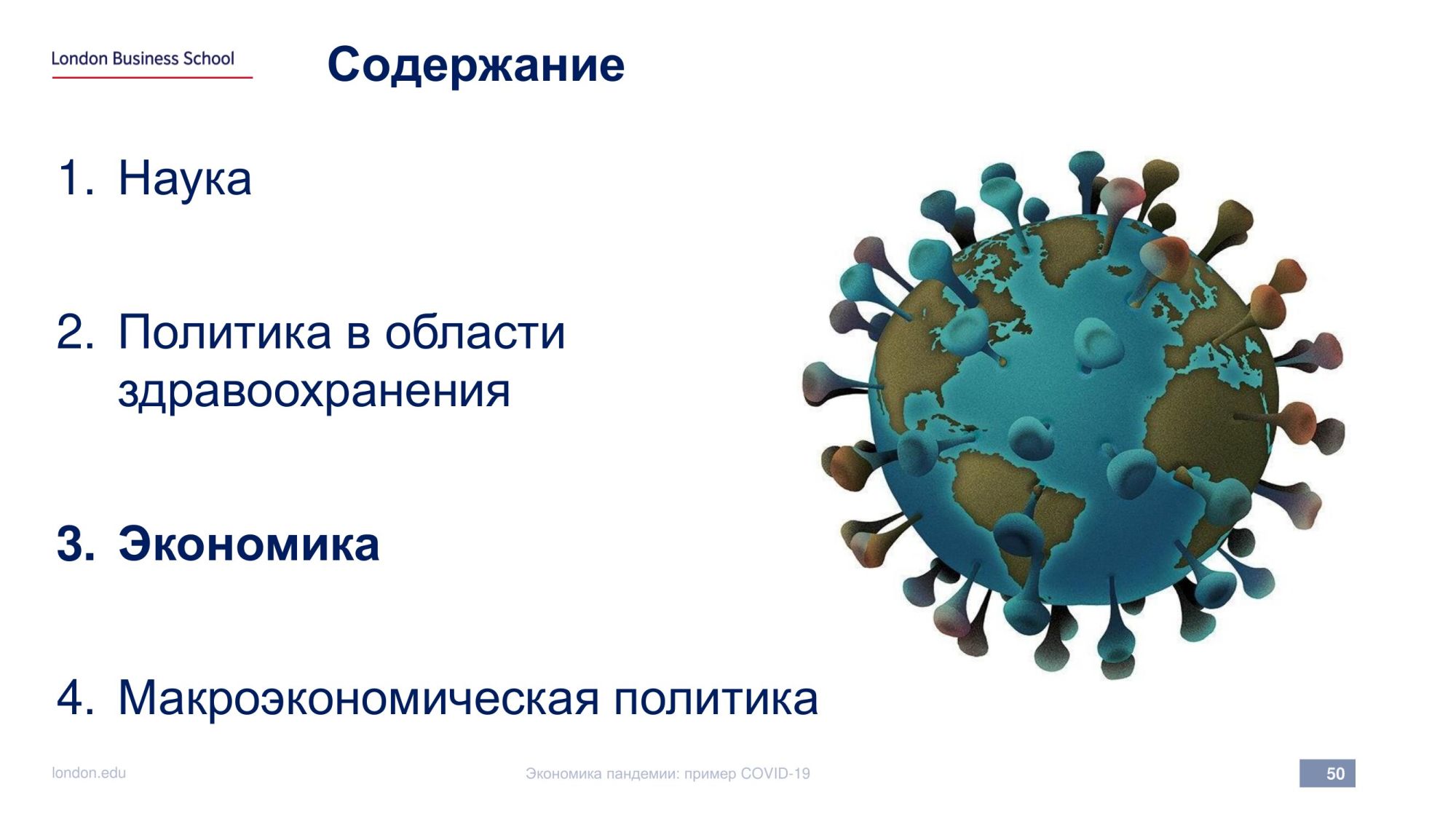 London Business School

Содержание

1. Наука

2. Политика в области здравоохранения

3. Экономика

4. Макроэкономическая политика

london.edu

Экономика пандемии: пример COVID-19

50